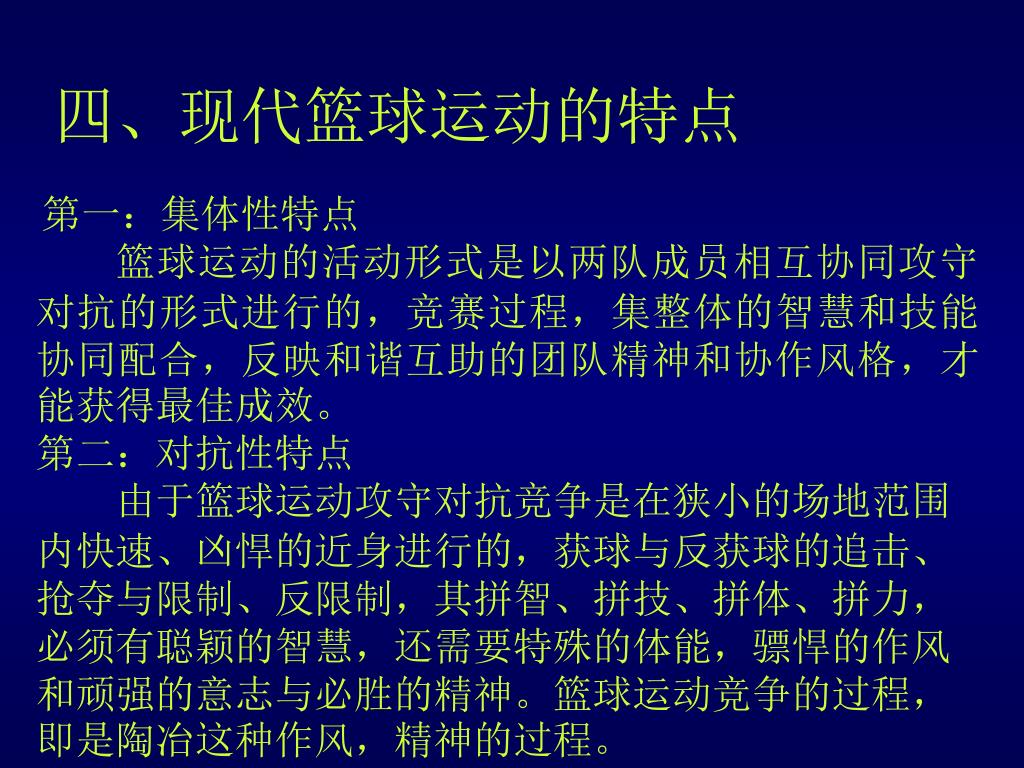 四、现代篮球运动的特点

第一：集体性特点

篮球运动的活动形式是以两队成员相互协同攻守对抗的形式进行的，竞赛过程，集整体的智慧和技能协同配合，反映和谐互助的团队精神和协作风格，才能获得最佳成效。

第二：对抗性特点

由于篮球运动攻守对抗竞争是在狭小的场地范围内快速、凶悍的近身进行的，获球与反获球的追击、抢夺与限制、反限制，其拼智、拼技、拼体、拼力，必须有聪颖的智慧，还需要特殊的体能，骠悍的作风和顽强的意志与必胜的精神。篮球运动竞争的过程，即是陶冶这种作风，精神的过程。